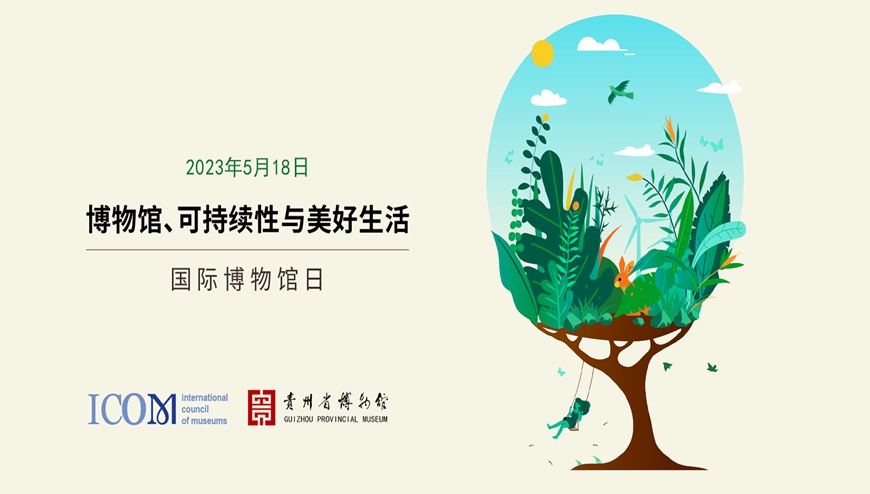 2023年5月18日

博物馆、可持续性与美好生活

国际博物馆日

ICOM international council of museums

贵州省博物馆
GUIZHOU PROVINCIAL MUSEUM